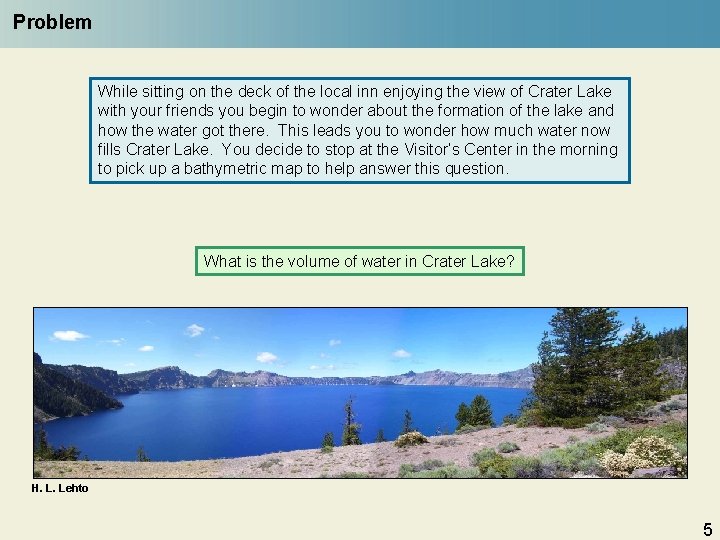 Problem

While sitting on the deck of the local inn enjoying the view of Crater Lake with your friends you begin to wonder about the formation of the lake and how the water got there. This leads you to wonder how much water now fills Crater Lake. You decide to stop at the Visitor's Center in the morning to pick up a bathymetric map to help answer this question.

What is the volume of water in Crater Lake?

H. L. Lehto

5